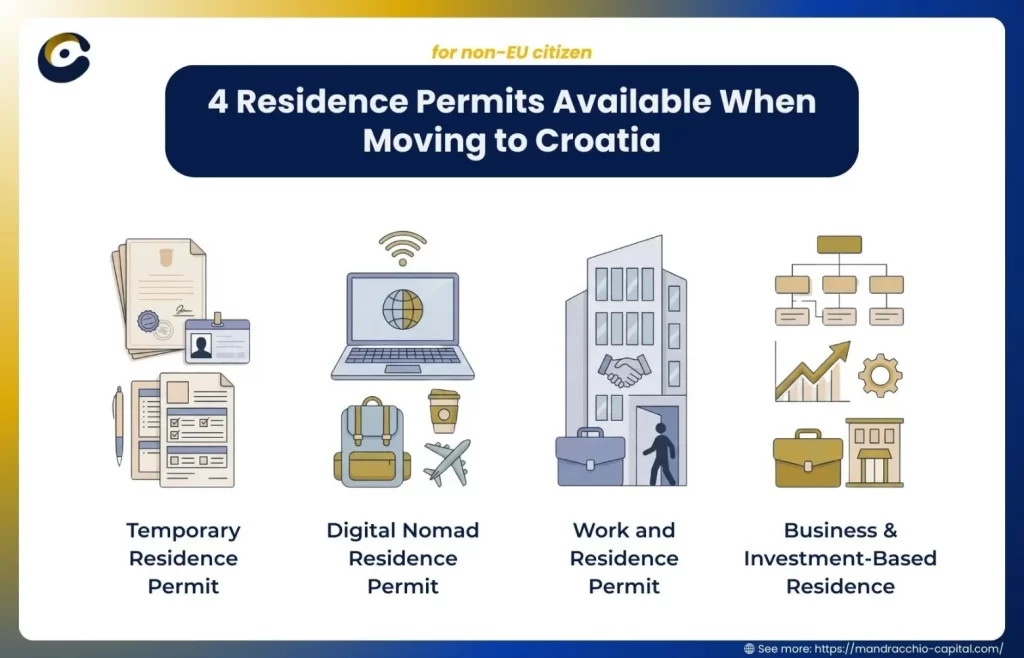 for non-EU citizen

4 Residence Permits Available When Moving to Croatia

Temporary Residence Permit

Digital Nomad Residence Permit

Work and Residence Permit

Business & Investment-Based Residence

See more: https://mandracchio-capital.com/